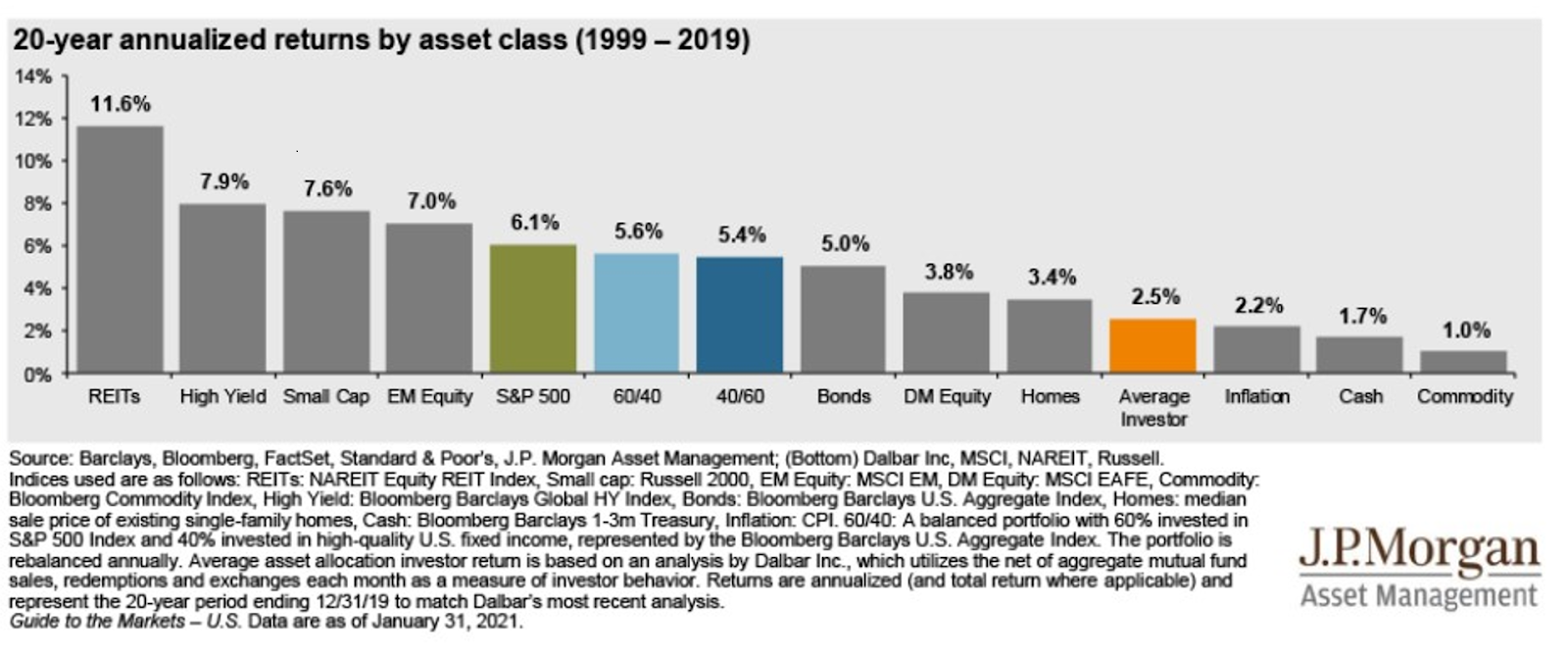 20-year annualized returns by asset class (1999 – 2019)

14%
12%
10%
8%
6%
4%
2%
0%

11.6%
7.9%
7.6%
7.0%
6.1%
5.6%
5.4%
5.0%
3.8%
3.4%
2.5%
2.2%
1.7%
1.0%

REITs
High Yield
Small Cap
EM Equity
S&P 500
60/40
40/60
Bonds
DM Equity
Homes
Average Investor
Inflation
Cash
Commodity

Source: Barclays, Bloomberg, FactSet, Standard & Poor's, J.P. Morgan Asset Management; (Bottom) Dalbar Inc, MSCI, NAREIT, Russell. Indices used are as follows: REITs: NAREIT Equity REIT Index, Small cap: Russell 2000, EM Equity: MSCI EM, DM Equity: MSCI EAFE, Commodity: Bloomberg Commodity Index, High Yield: Bloomberg Barclays Global HY Index, Bonds: Bloomberg Barclays U.S. Aggregate Index, Homes: median sale price of existing single-family homes, Cash: Bloomberg Barclays 1-3m Treasury, Inflation: CPI. 60/40: A balanced portfolio with 60% invested in S&P 500 Index and 40% invested in high-quality U.S. fixed income, represented by the Bloomberg Barclays U.S. Aggregate Index. The portfolio is rebalanced annually. Average asset allocation investor return is based on an analysis by Dalbar Inc., which utilizes the net of aggregate mutual fund sales, redemptions and exchanges each month as a measure of investor behavior. Returns are annualized (and total return where applicable) and represent the 20-year period ending 12/31/19 to match Dalbar's most recent analysis.
Guide to the Markets – U.S. Data are as of January 31, 2021.

J.P.Morgan
Asset Management